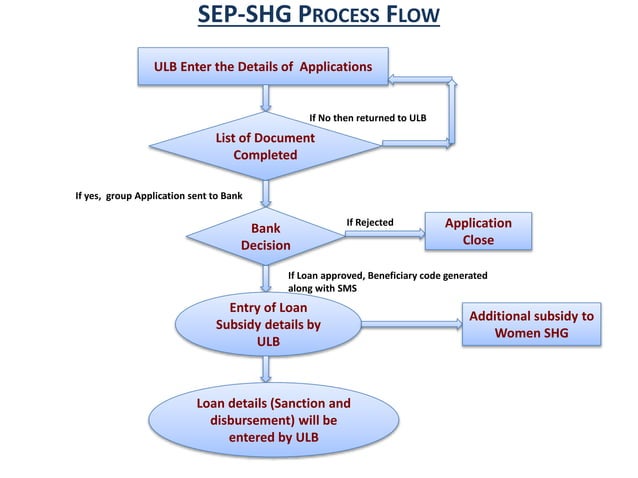 SEP-SHG PROCESS FLOW

ULB Enter the Details of Applications

If No then returned to ULB

List of Document Completed

If yes, group Application sent to Bank

Bank Decision

If Rejected

Application Close

If Loan approved, Beneficiary code generated along with SMS

Entry of Loan Subsidy details by ULB

Additional subsidy to Women SHG

Loan details (Sanction and disbursement) will be entered by ULB